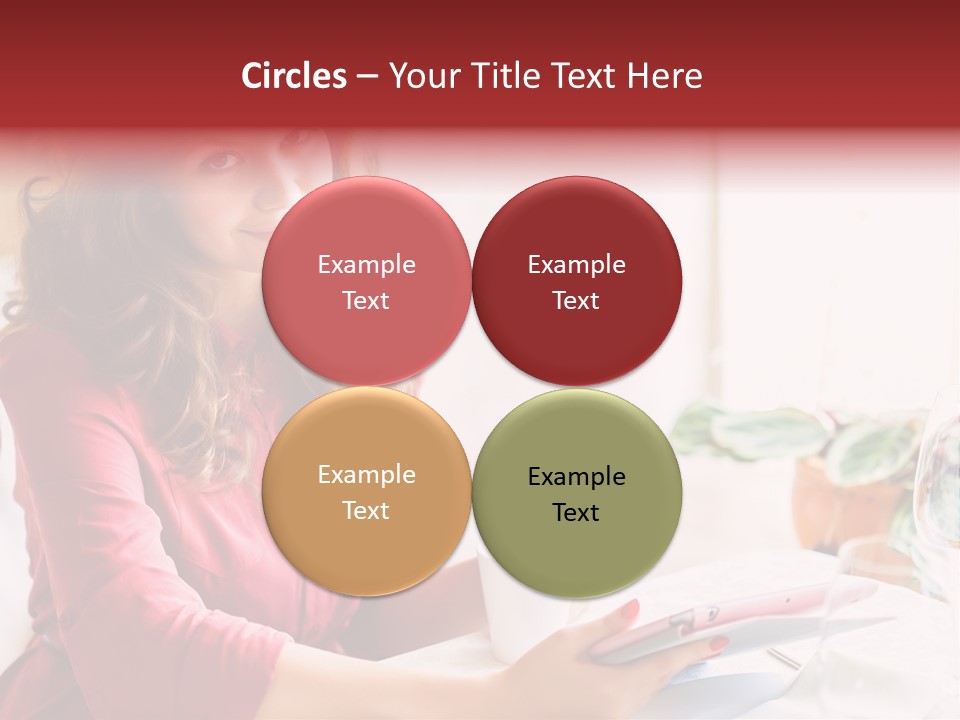 Circles – Your Title Text Here

Example Text

Example Text

Example Text

Example Text